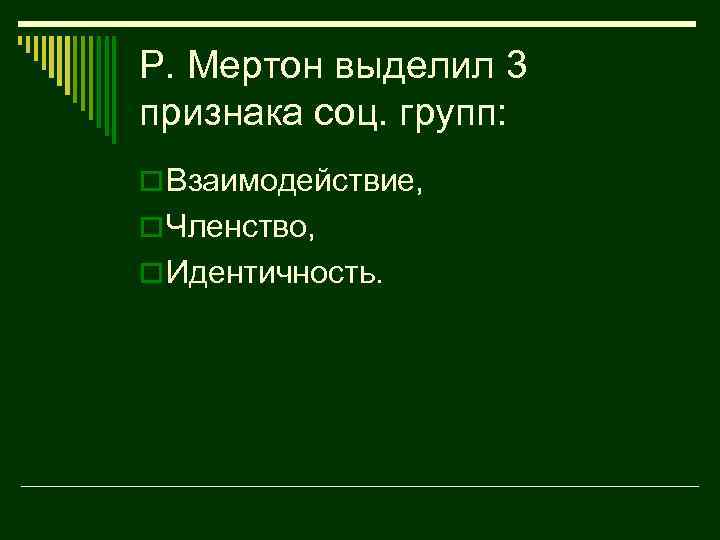 Р. Мертон выделил 3 признака соц. групп:

Взаимодействие,

Членство,

Идентичность.